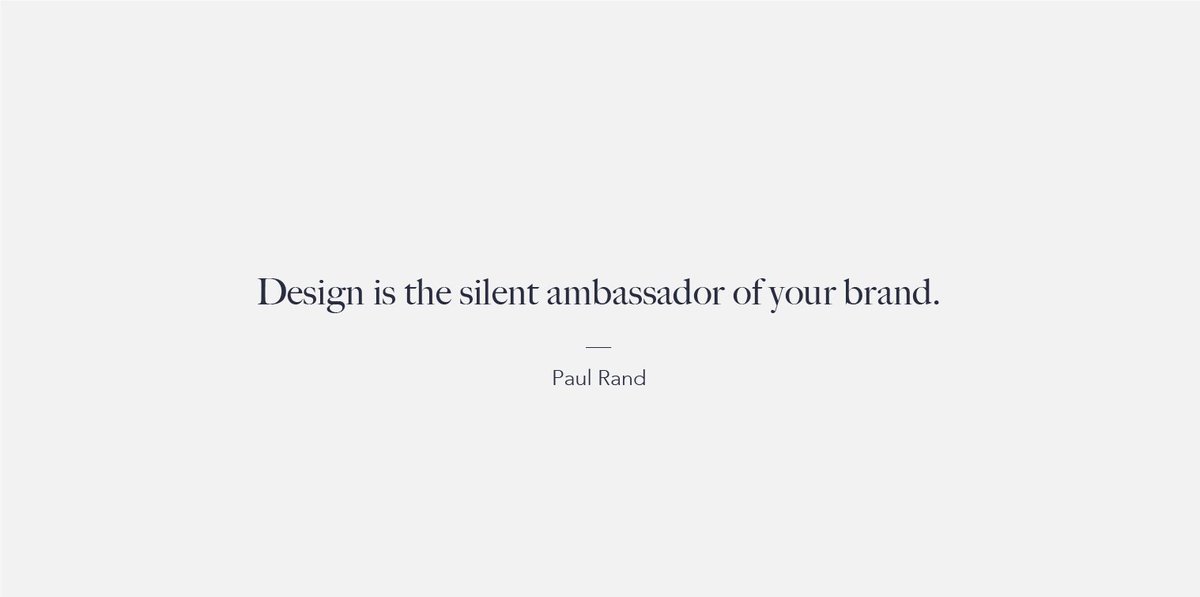 Design is the silent ambassador of your brand.

Paul Rand